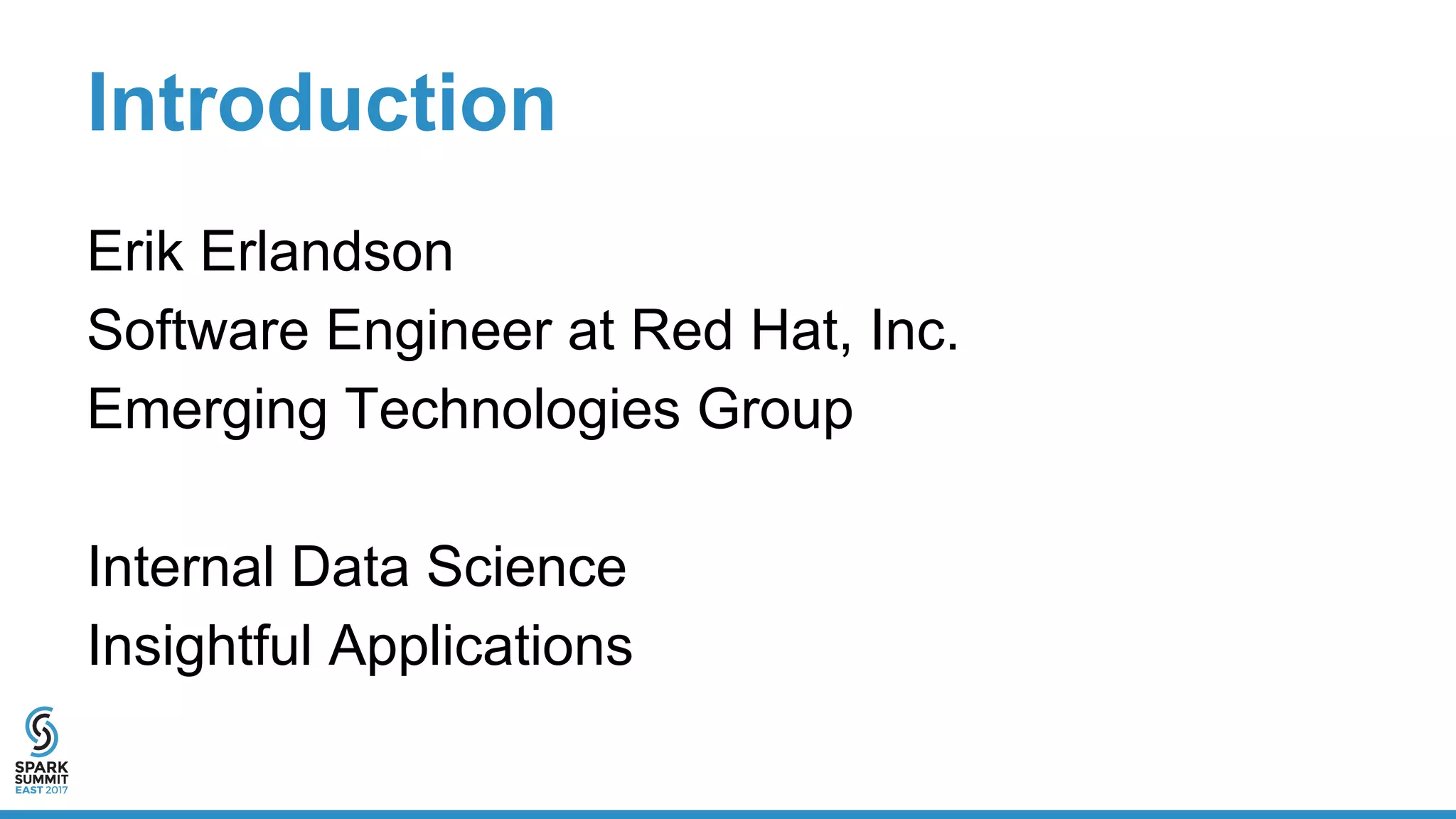 Introduction

Erik Erlandson
Software Engineer at Red Hat, Inc.
Emerging Technologies Group

Internal Data Science
Insightful Applications

SPARK SUMMIT EAST 2017